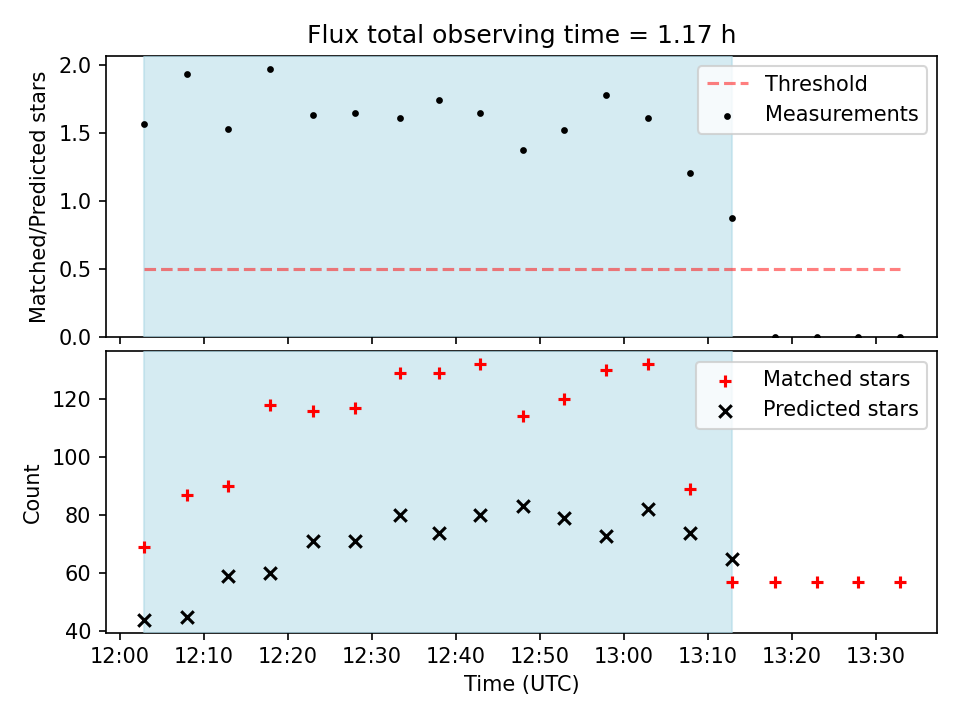 Flux total observing time = 1.17 h

Matched/Predicted stars

2.0
1.5
1.0
0.5
0.0

Threshold
Measurements

Count

120
100
80
60
40

Matched stars
Predicted stars

12:00 12:10 12:20 12:30 12:40 12:50 13:00 13:10 13:20 13:30

Time (UTC)